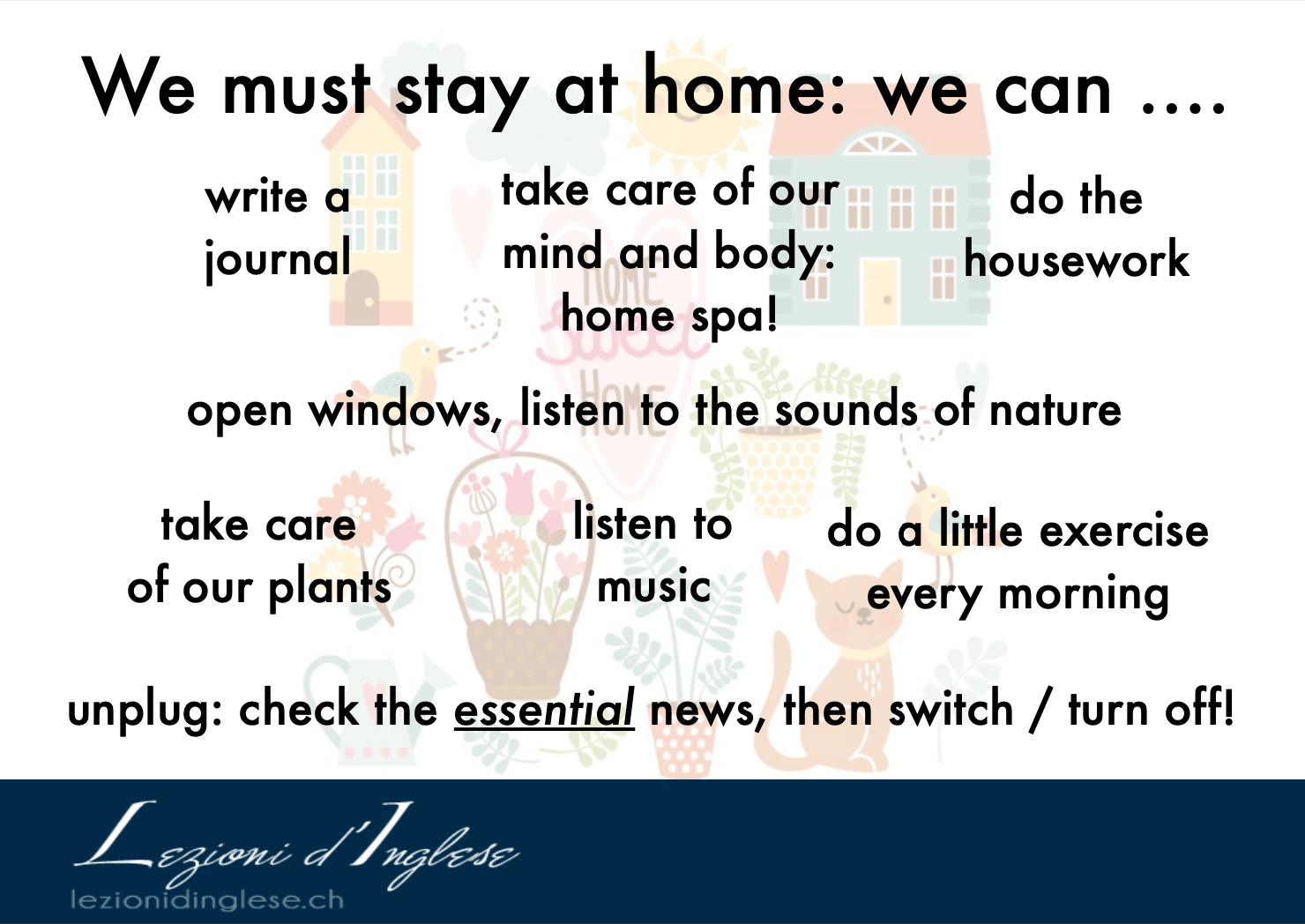 We must stay at home: we can ....

write a journal

take care of our mind and body: home spa!

do the housework

open windows, listen to the sounds of nature

take care of our plants

listen to music

do a little exercise every morning

unplug: check the essential news, then switch / turn off!

Lezioni d'Inglese
lezionidinglese.ch